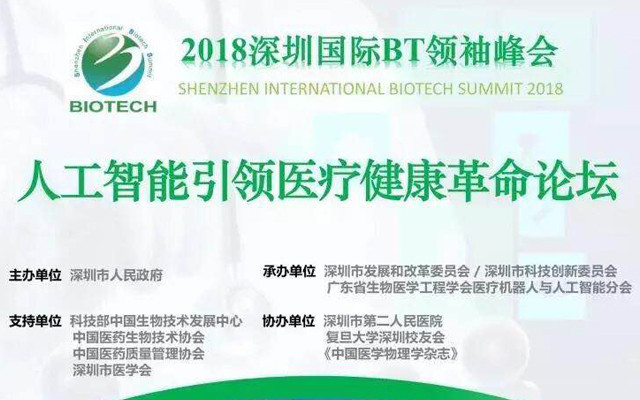 Shenzhen International Biotech Summit
BIOTECH

2018深圳国际BT领袖峰会
SHENZHEN INTERNATIONAL BIOTECH SUMMIT 2018

人工智能引领医疗健康革命论坛

主办单位 深圳市人民政府

支持单位 科技部中国生物技术发展中心
中国医药生物技术协会
中国医药质量管理协会
深圳市医学会

承办单位 深圳市发展和改革委员会 / 深圳市科技创新委员会
广东省生物医学工程学会医疗机器人与人工智能分会

协办单位 深圳市第二人民医院
复旦大学深圳校友会
《中国医学物理学杂志》